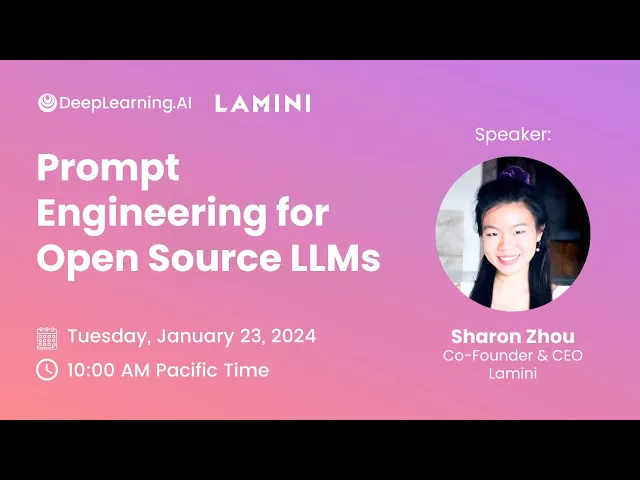 DeepLearning.AI LAMINI

Prompt Engineering for Open Source LLMs

Tuesday, January 23, 2024

10:00 AM Pacific Time

Speaker:

Sharon Zhou
Co-Founder & CEO
Lamini